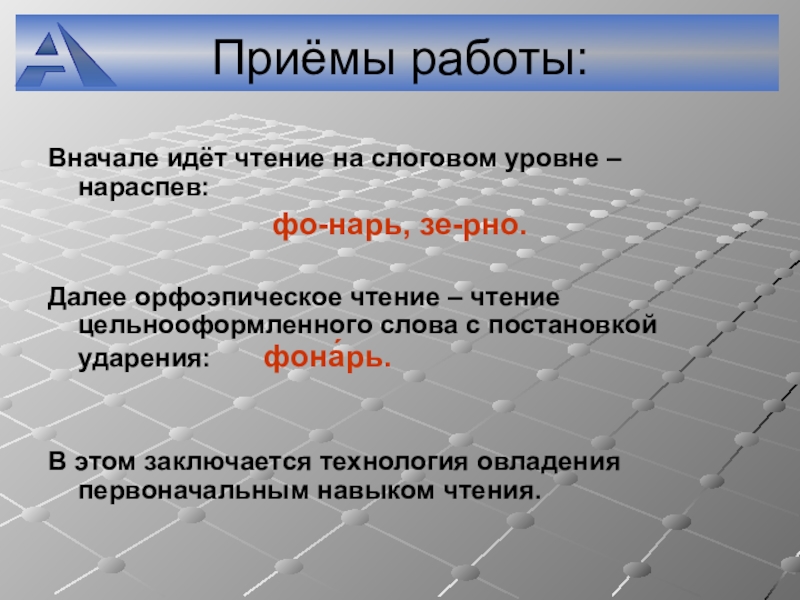 Приёмы работы:

Вначале идёт чтение на слоговом уровне – нараспев:

фо-нарь, зе-рно.

Далее орфоэпическое чтение – чтение цельнооформленного слова с постановкой ударения: фона́рь.

В этом заключается технология овладения первоначальным навыком чтения.